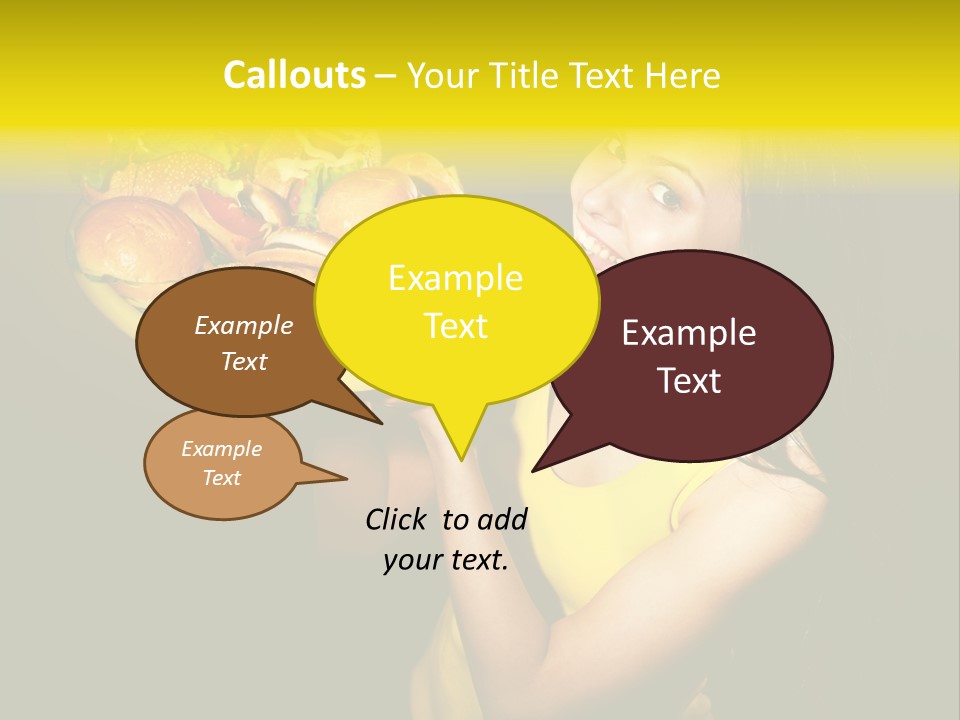 Callouts – Your Title Text Here

Example Text

Example Text

Example Text

Example Text

Click to add your text.